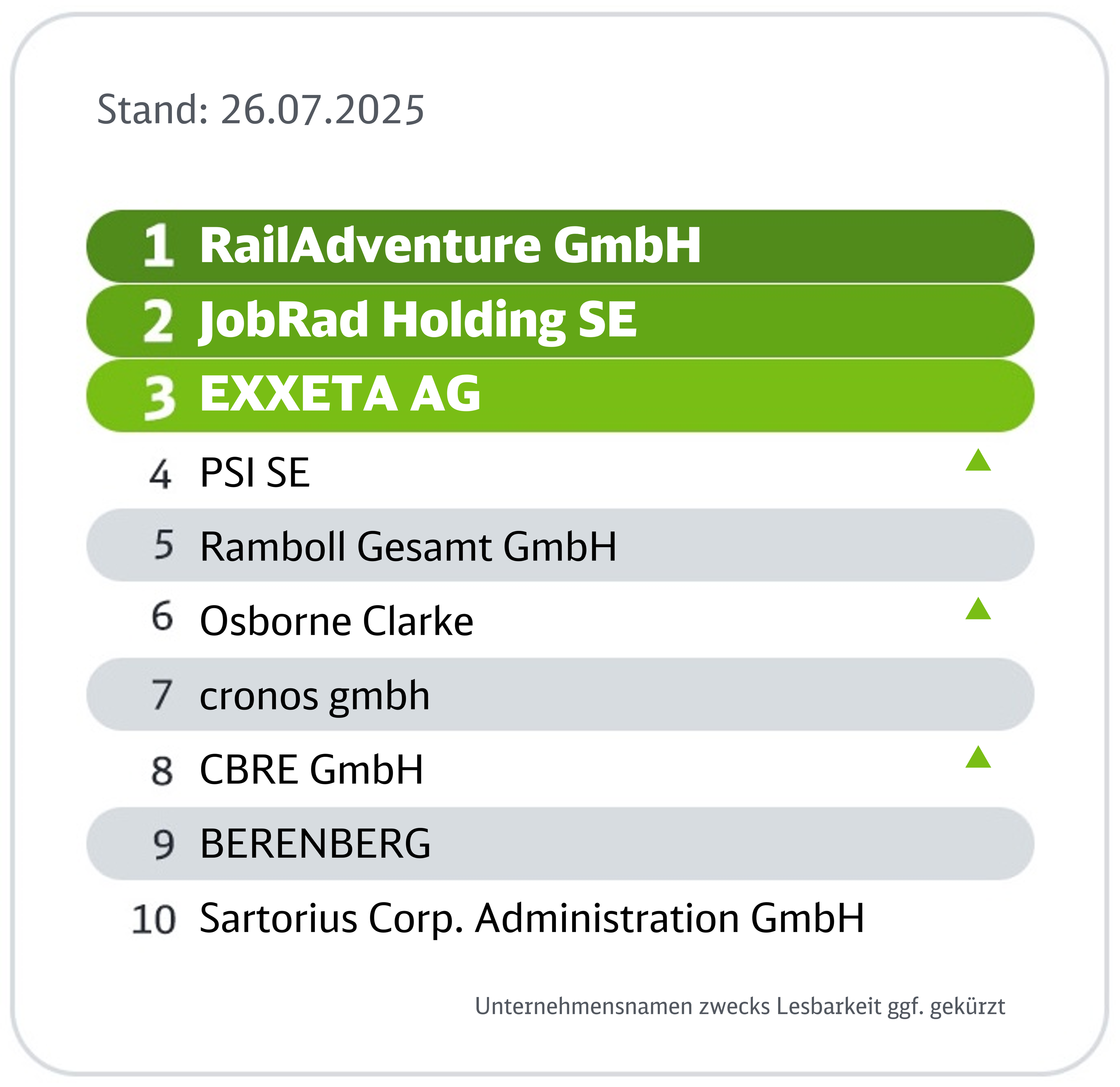 Stand: 26.07.2025

1 RailAdventure GmbH
2 JobRad Holding SE
3 EXXETA AG
4 PSI SE
5 Ramboll Gesamt GmbH
6 Osborne Clarke
7 cronos gmbh
8 CBRE GmbH
9 BERENBERG
10 Sartorius Corp. Administration GmbH

Unternehmensnamen zwecks Lesbarkeit ggf. gekürzt